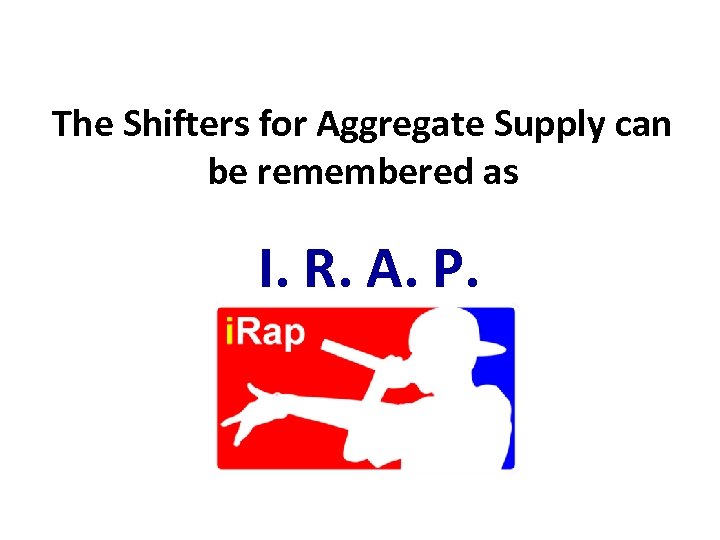 The Shifters for Aggregate Supply can be remembered as

I. R. A. P.

iRap